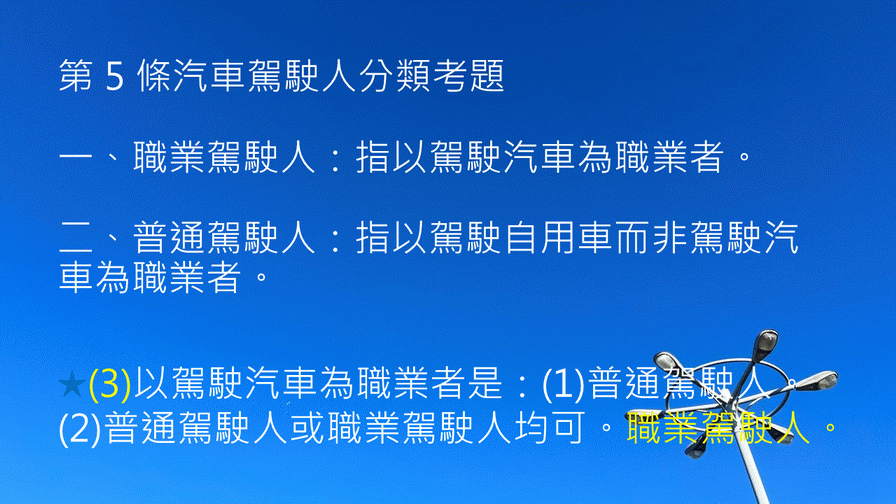 第 5 條汽車駕駛人分類考題

一、職業駕駛人：指以駕駛汽車為職業者。

二、普通駕駛人：指以駕駛自用車而非駕駛汽車為職業者。

★(3)以駕駛汽車為職業者是：(1)普通駕駛人。(2)普通駕駛人或職業駕駛人均可。職業駕駛人。